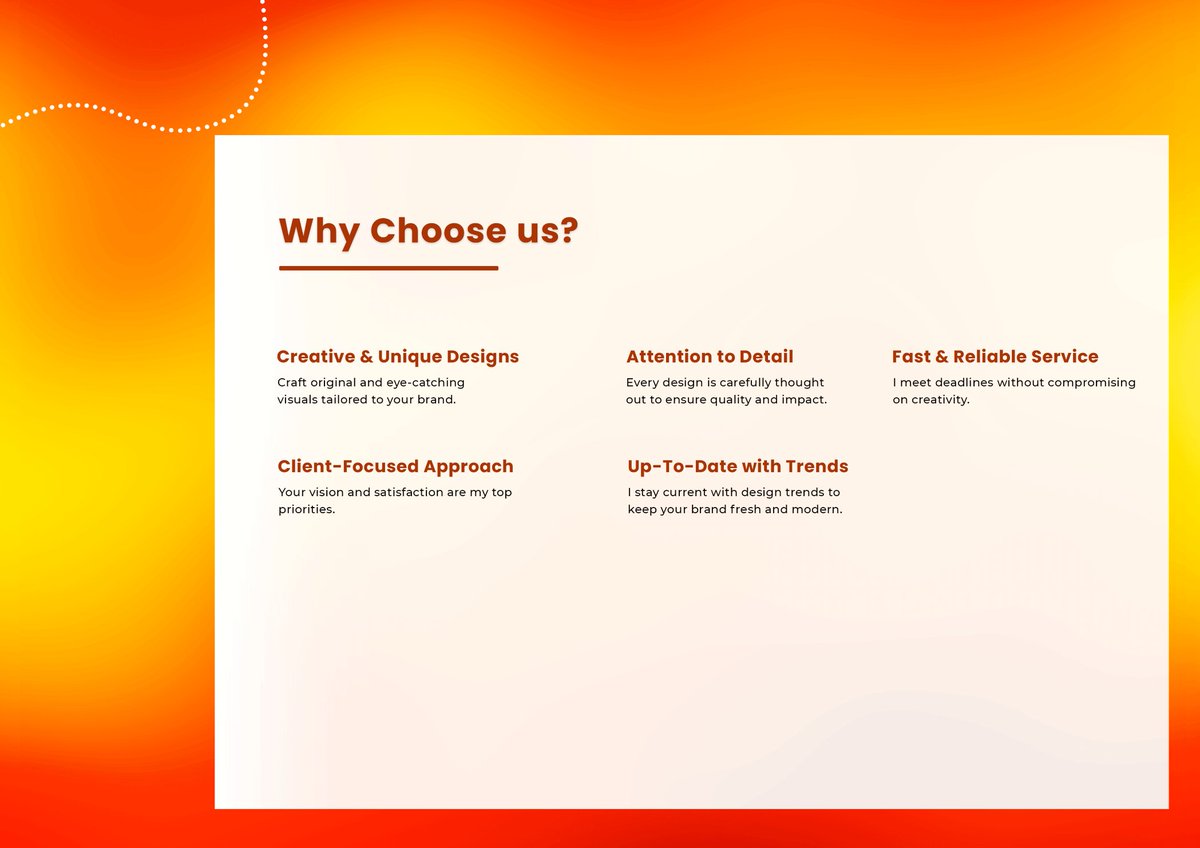 Why Choose us?

Creative & Unique Designs
Craft original and eye-catching visuals tailored to your brand.

Attention to Detail
Every design is carefully thought out to ensure quality and impact.

Fast & Reliable Service
I meet deadlines without compromising on creativity.

Client-Focused Approach
Your vision and satisfaction are my top priorities.

Up-To-Date with Trends
I stay current with design trends to keep your brand fresh and modern.